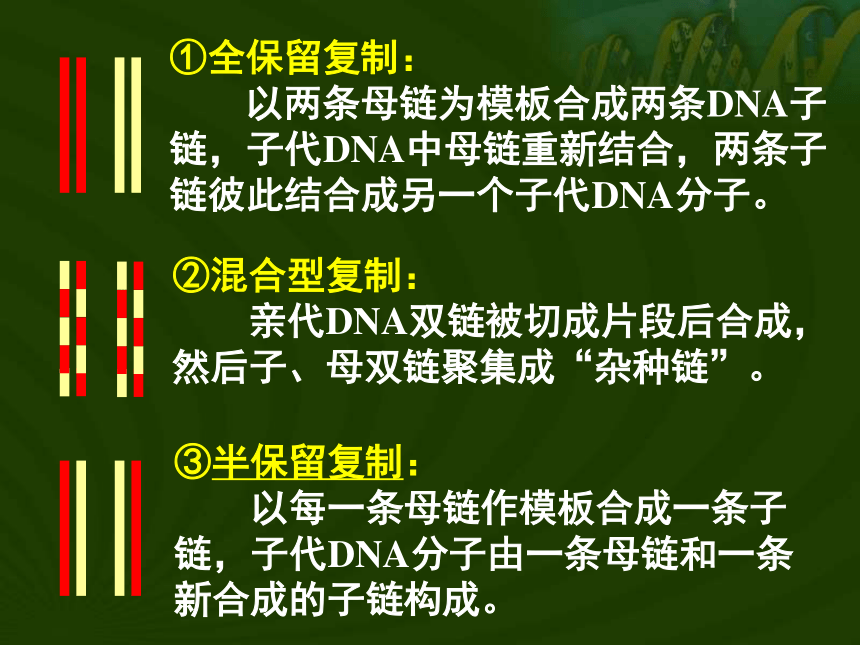 ①全保留复制：

以两条母链为模板合成两条DNA子链，子代DNA中母链重新结合，两条子链彼此结合成另一个子代DNA分子。

②混合型复制：

亲代DNA双链被切成片段后合成，然后子、母双链聚集成“杂种链”。

③半保留复制：

以每一条母链作模板合成一条子链，子代DNA分子由一条母链和一条新合成的子链构成。